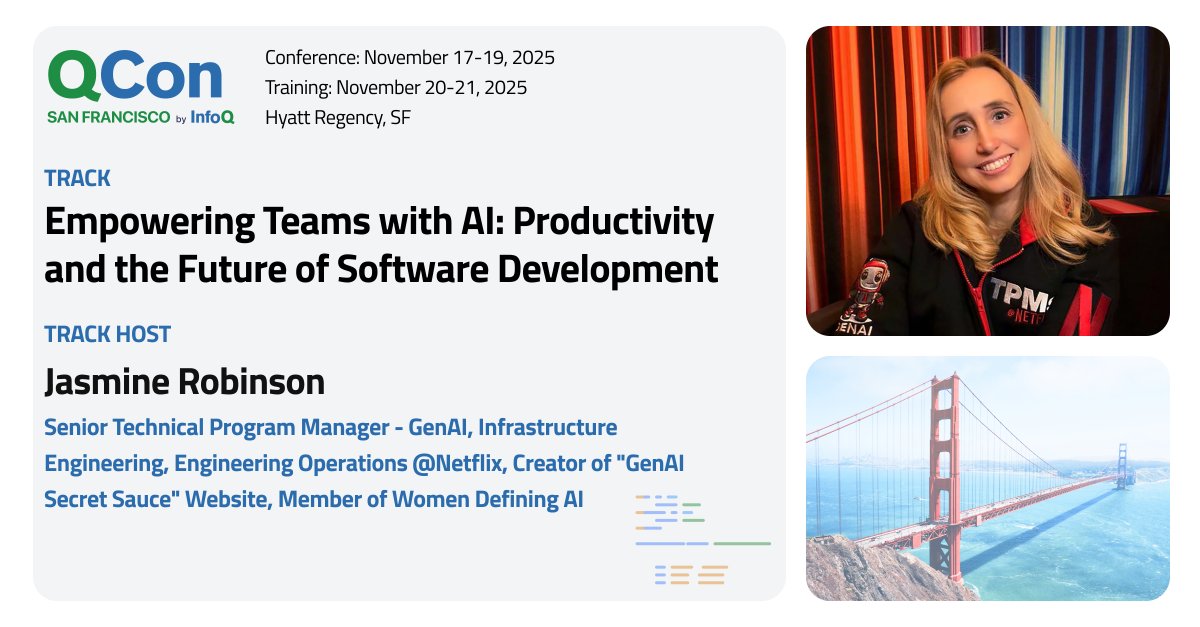 QCon
SAN FRANCISCO by InfoQ

Conference: November 17-19, 2025
Training: November 20-21, 2025
Hyatt Regency, SF

TRACK
Empowering Teams with AI: Productivity and the Future of Software Development

TRACK HOST
Jasmine Robinson
Senior Technical Program Manager - GenAI, Infrastructure Engineering, Engineering Operations @Netflix, Creator of "GenAI Secret Sauce" Website, Member of Women Defining AI

TPM
@NETF
GENAI